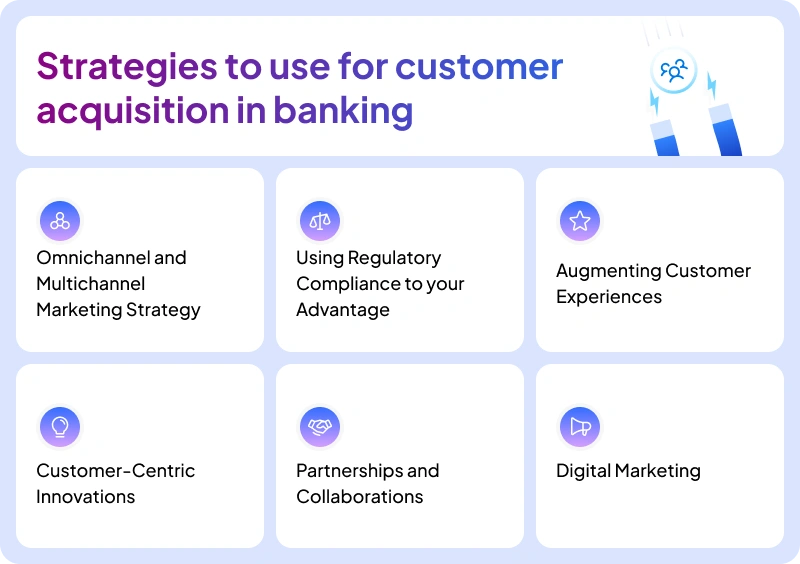 Strategies to use for customer acquisition in banking

Omnichannel and Multichannel Marketing Strategy

Using Regulatory Compliance to your Advantage

Augmenting Customer Experiences

Customer-Centric Innovations

Partnerships and Collaborations

Digital Marketing